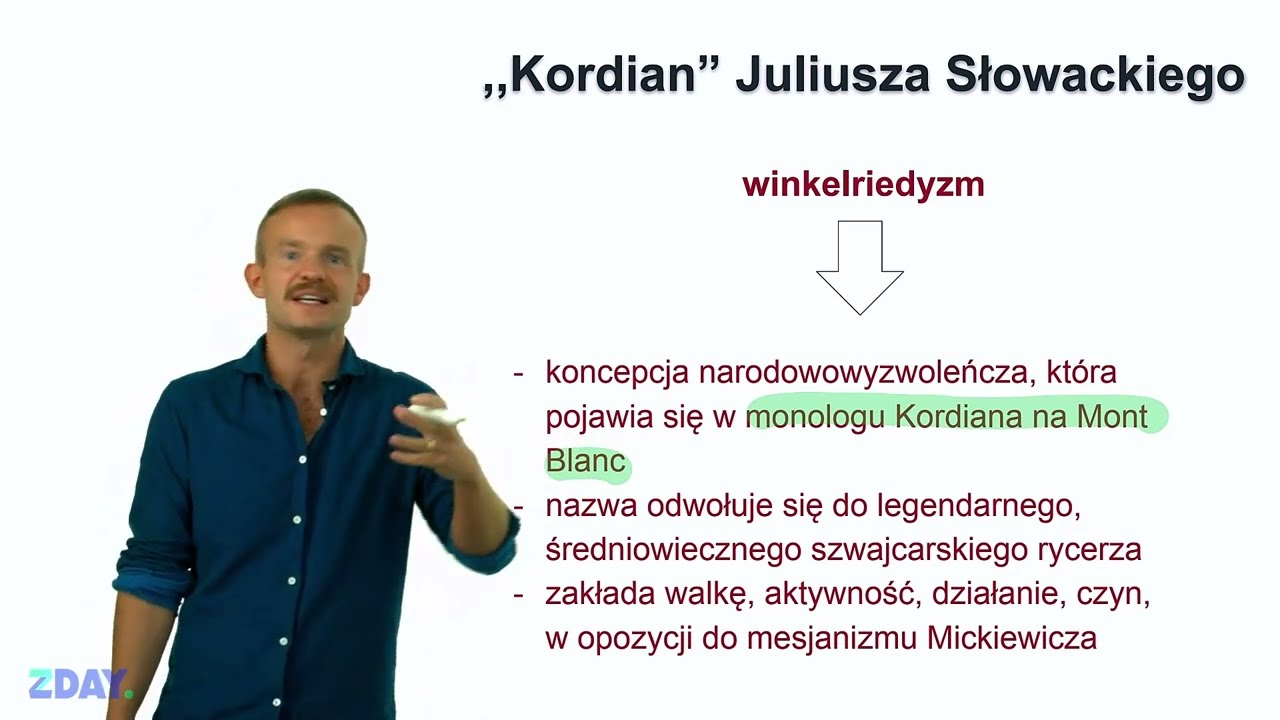 „Kordian” Juliusza Słowackiego

winkelriedyzm

- koncepcja narodowowyzwoleńcza, która pojawia się w monologu Kordiana na Mont Blanc
- nazwa odwołuje się do legendarnego, średniowiecznego szwajcarskiego rycerza
- zakłada walkę, aktywność, działanie, czyn, w opozycji do mesjanizmu Mickiewicza

ZDAY.